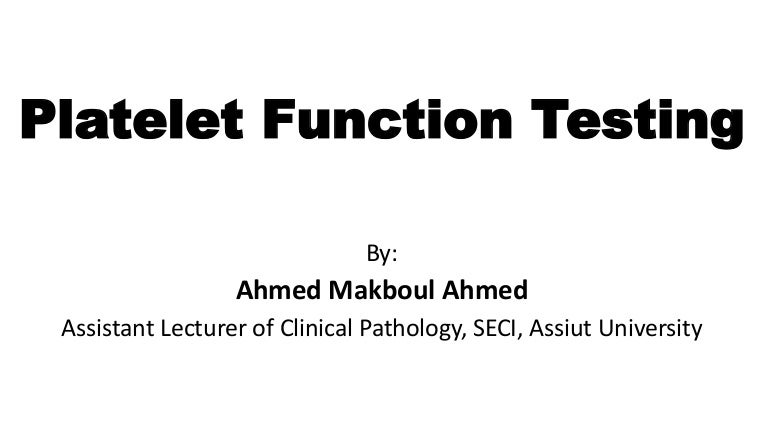 Platelet Function Testing

By:
Ahmed Makboul Ahmed
Assistant Lecturer of Clinical Pathology, SECI, Assiut University